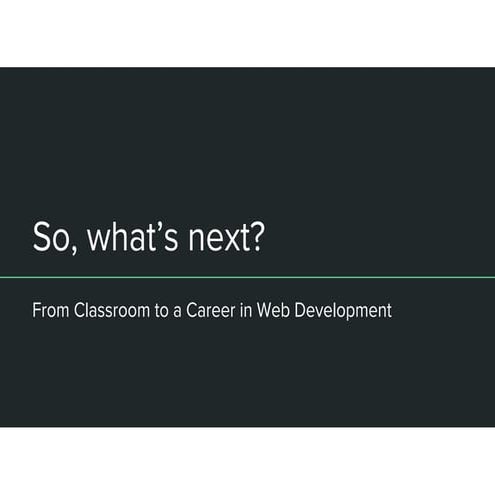 So, what’s next?

From Classroom to a Career in Web Development